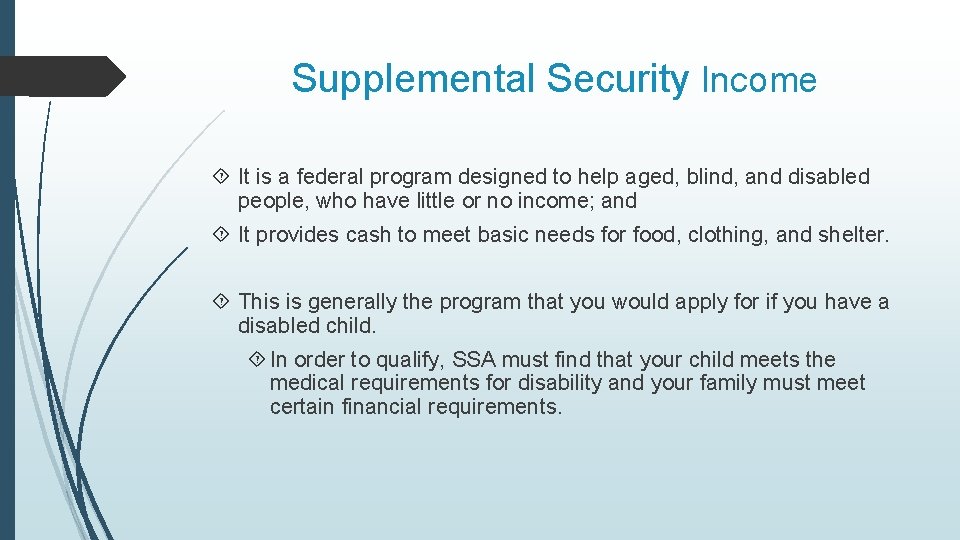 Supplemental Security Income

It is a federal program designed to help aged, blind, and disabled people, who have little or no income; and

It provides cash to meet basic needs for food, clothing, and shelter.

This is generally the program that you would apply for if you have a disabled child.

In order to qualify, SSA must find that your child meets the medical requirements for disability and your family must meet certain financial requirements.